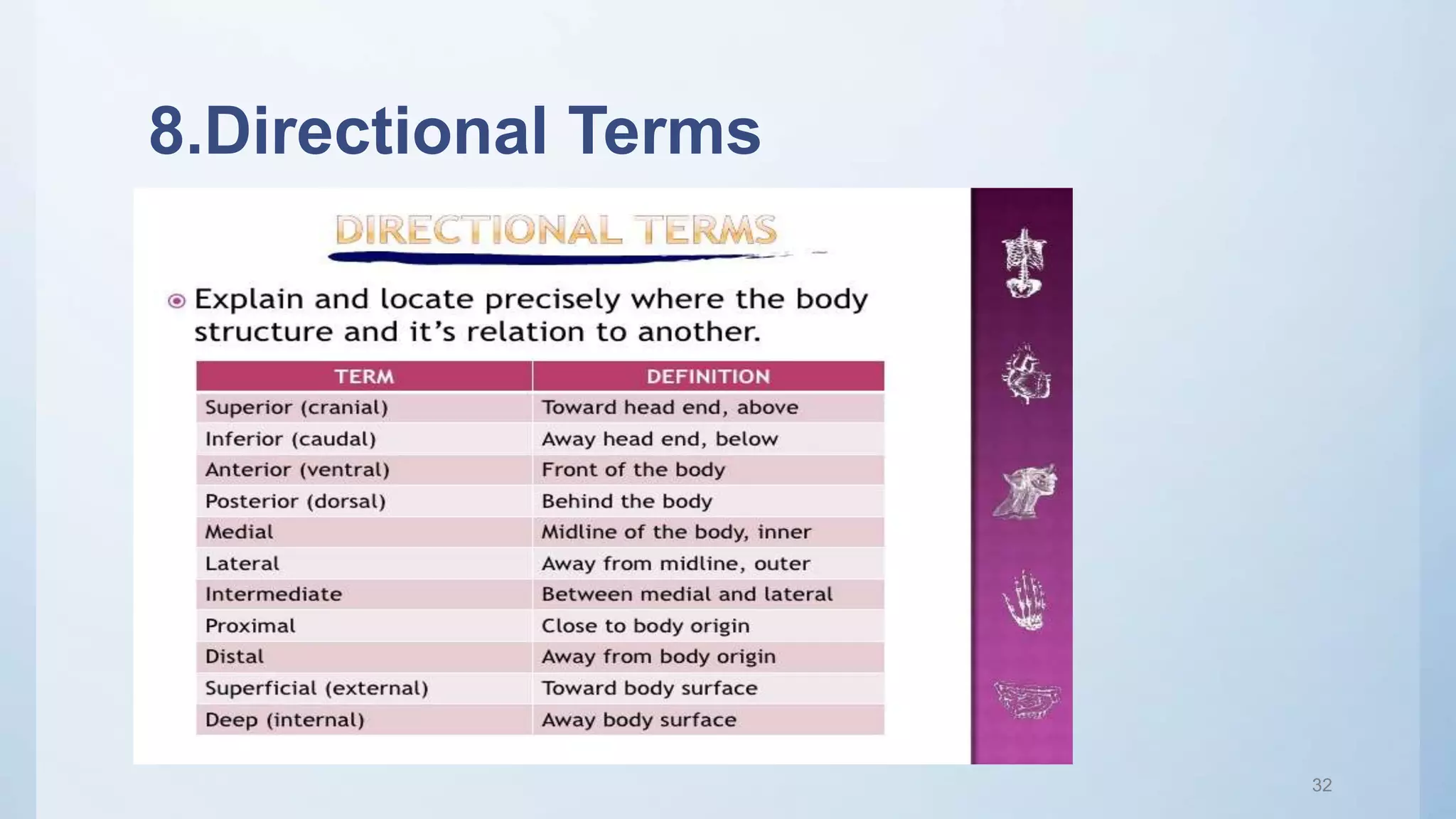 8.Directional Terms

DIRECTIONAL TERMS

Explain and locate precisely where the body structure and it's relation to another.

| TERM | DEFINITION |
|---|---|
| Superior (cranial) | Toward head end, above |
| Inferior (caudal) | Away head end, below |
| Anterior (ventral) | Front of the body |
| Posterior (dorsal) | Behind the body |
| Medial | Midline of the body, inner |
| Lateral | Away from midline, outer |
| Intermediate | Between medial and lateral |
| Proximal | Close to body origin |
| Distal | Away from body origin |
| Superficial (external) | Toward body surface |
| Deep (internal) | Away body surface |

32